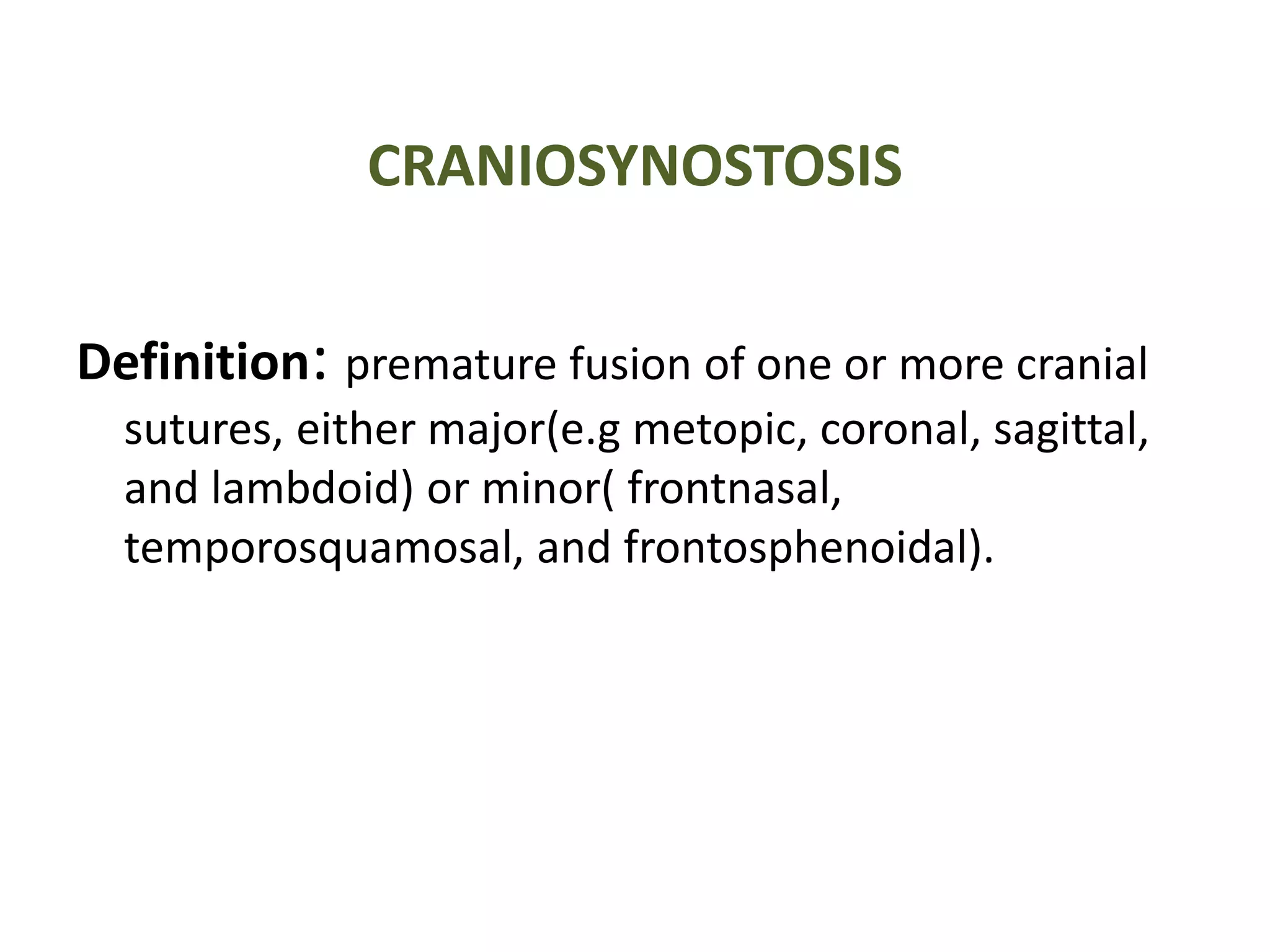 CRANIOSYNOSTOSIS

Definition: premature fusion of one or more cranial sutures, either major(e.g metopic, coronal, sagittal, and lambdoid) or minor( frontnasal, temporosquamosal, and frontosphenoidal).